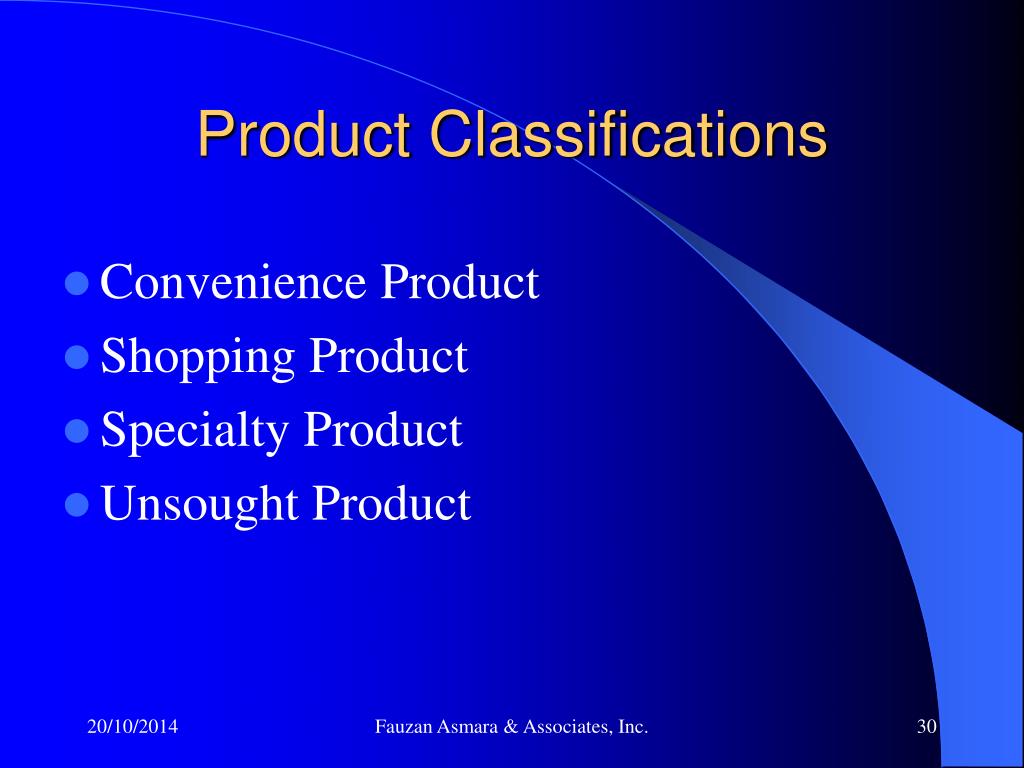 Product Classifications

- Convenience Product
- Shopping Product
- Specialty Product
- Unsought Product

20/10/2014

Fauzan Asmara & Associates, Inc.

30